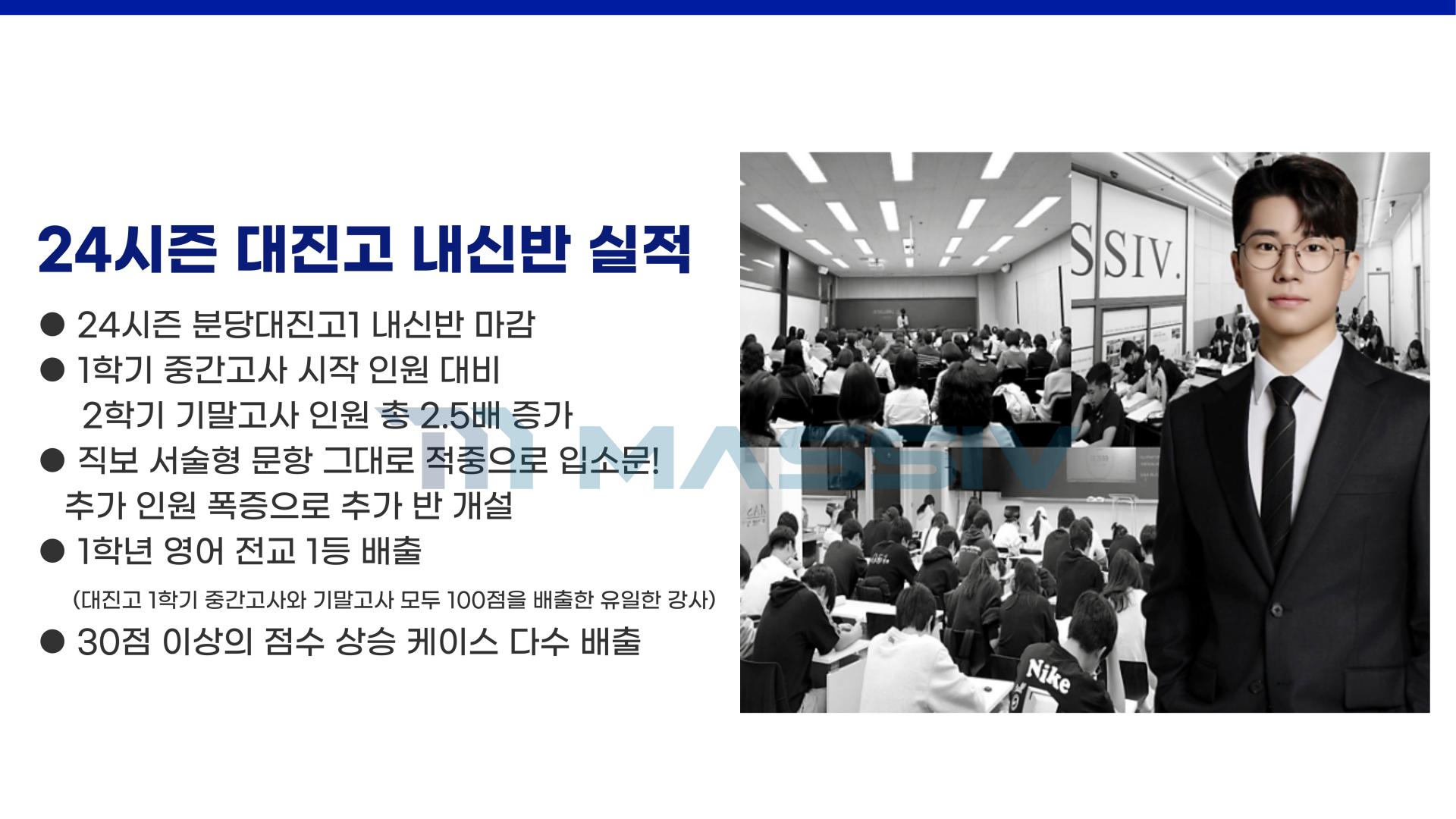 24시즌 대진고 내신반 실적

● 24시즌 분당대진고1 내신반 마감

● 1학기 중간고사 시작 인원 대비 2학기 기말고사 인원 총 2.5배 증가

● 직보 서술형 문항 그대로 적중으로 입소문! 추가 인원 폭증으로 추가 반 개설

● 1학년 영어 전교 1등 배출

(대진고 1학기 중간고사와 기말고사 모두 100점을 배출한 유일한 강사)

● 30점 이상의 점수 상승 케이스 다수 배출

MASSIV

SSIV.

Nike